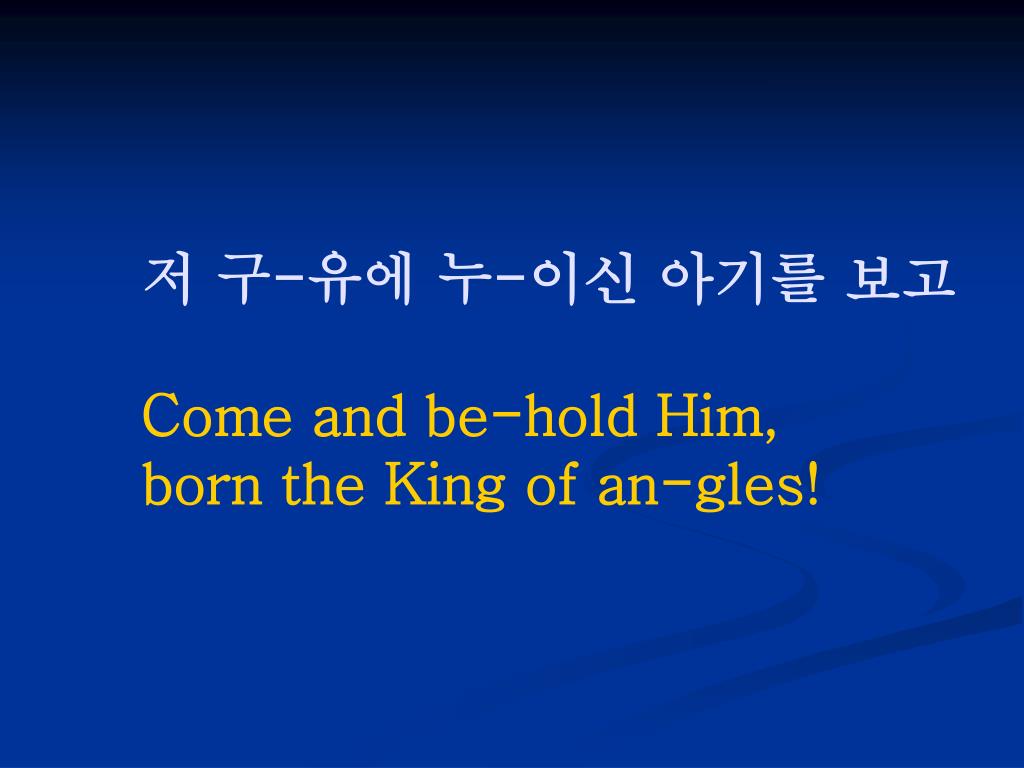 저 구-유에 누-이신 아기를 보고

Come and be-hold Him, born the King of an-gles!